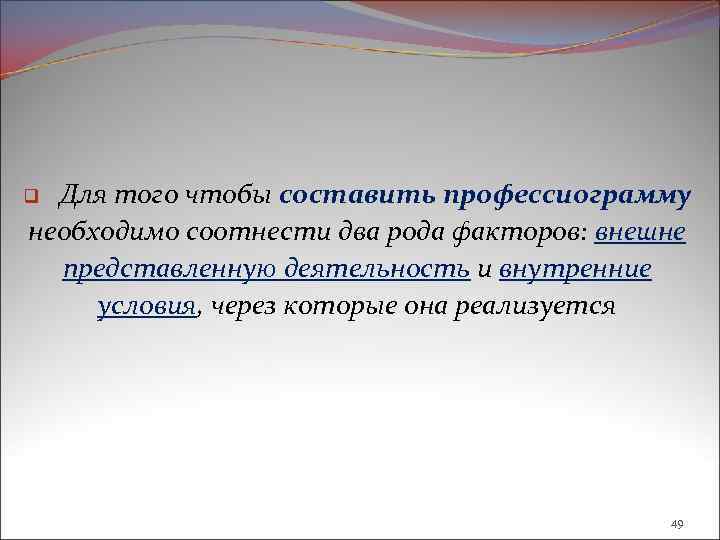 Для того чтобы составить профессиограмму необходимо соотнести два рода факторов: внешне представленную деятельность и внутренние условия, через которые она реализуется

49